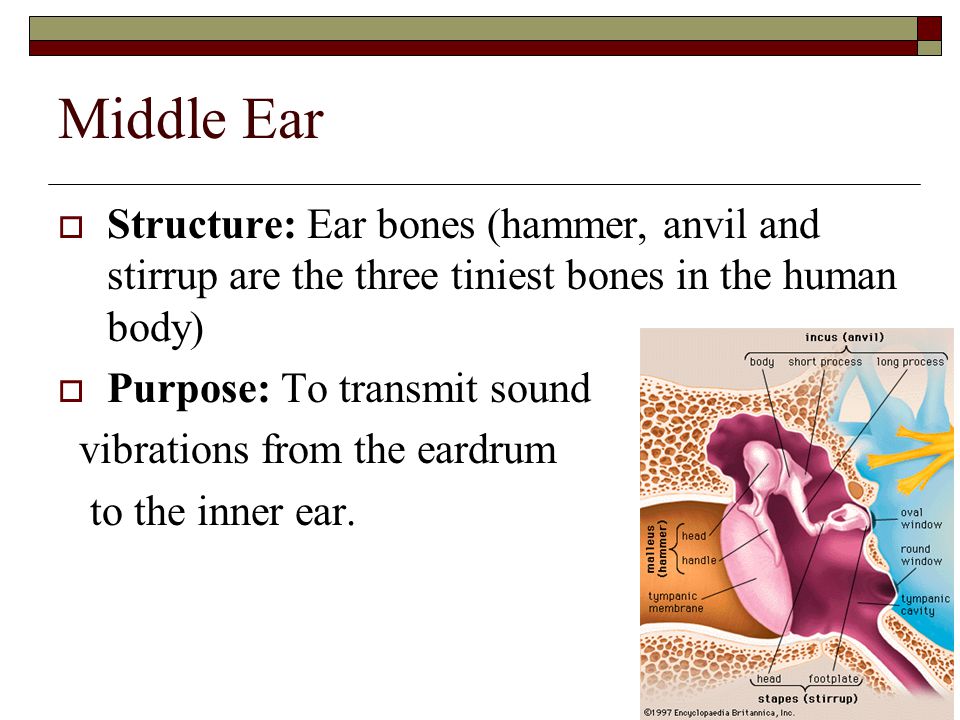 Middle Ear

Structure: Ear bones (hammer, anvil and stirrup are the three tiniest bones in the human body)

Purpose: To transmit sound vibrations from the eardrum to the inner ear.

incus (anvil)
body
short process
long process
malleus (hammer)
head
handle
tympanic membrane
oval window
round window
tympanic cavity
head
footplate
stapes (stirrup)
©1997 Encyclopaedia Britannica, Inc.